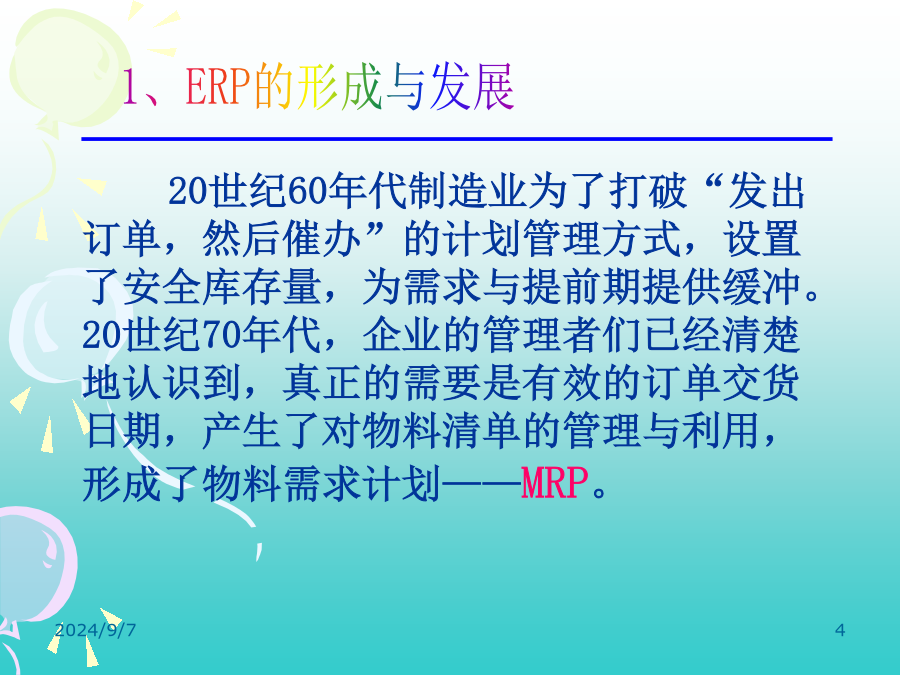 1、ERP的形成与发展

20世纪60年代制造业为了打破“发出订单，然后催办”的计划管理方式，设置了安全库存量，为需求与提前期提供缓冲。20世纪70年代，企业的管理者们已经清楚地认识到，真正的需要是有效的订单交货日期，产生了对物料清单的管理与利用，形成了物料需求计划——MRP。

2024/9/7

4